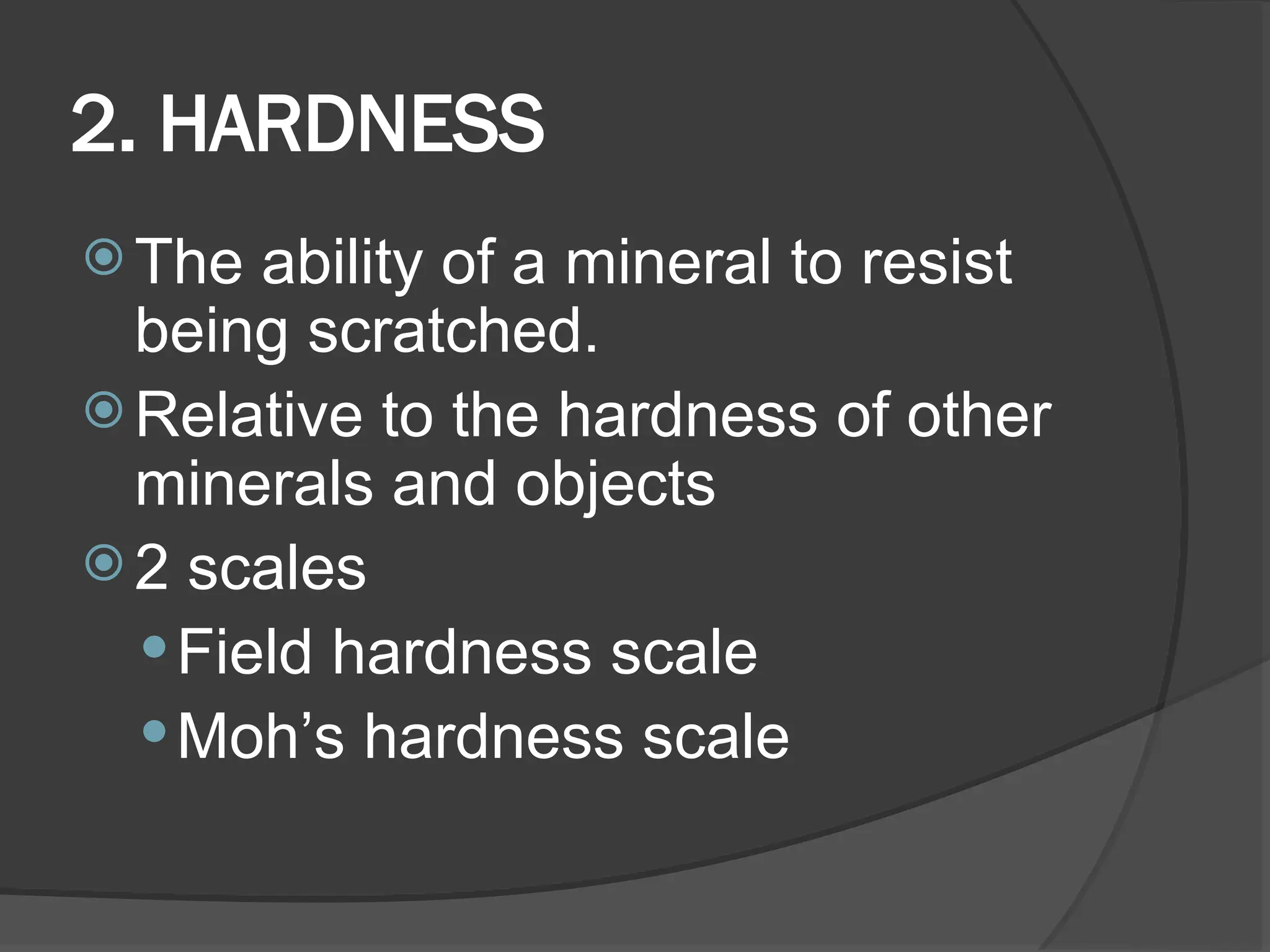 2. HARDNESS

The ability of a mineral to resist being scratched.

Relative to the hardness of other minerals and objects

2 scales

Field hardness scale

Moh’s hardness scale